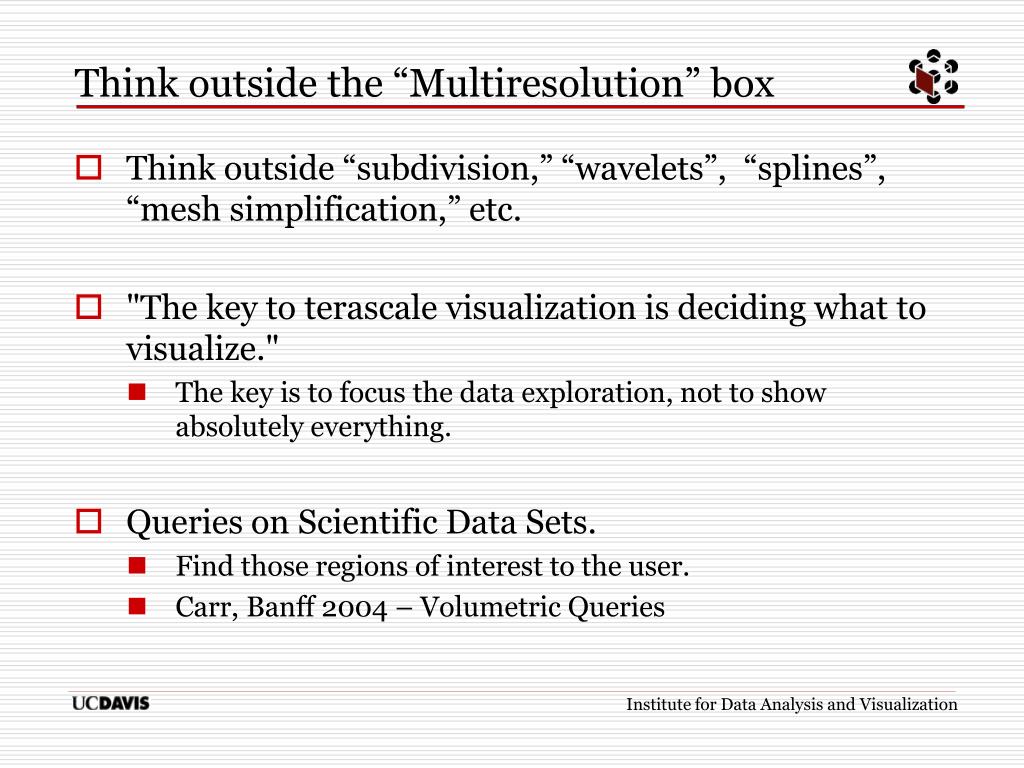 Think outside the “Multiresolution” box

Think outside “subdivision,” “wavelets”, “splines”, “mesh simplification,” etc.

"The key to terascale visualization is deciding what to visualize."

The key is to focus the data exploration, not to show absolutely everything.

Queries on Scientific Data Sets.

Find those regions of interest to the user.

Carr, Banff 2004 – Volumetric Queries

UCDAVIS

Institute for Data Analysis and Visualization